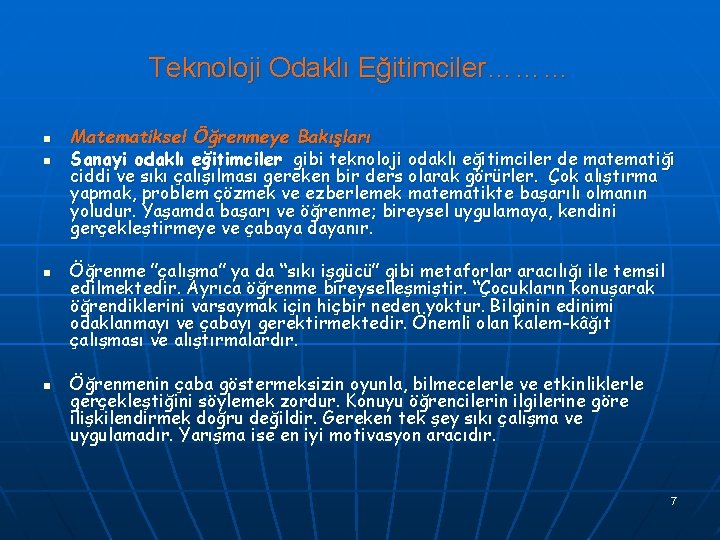 Teknoloji Odaklı Eğitimciler………

- Matematiksel Öğrenmeye Bakışları
- Sanayi odaklı eğitimciler gibi teknoloji odaklı eğitimciler de matematiği ciddi ve sıkı çalışılması gereken bir ders olarak görürler. Çok alıştırma yapmak, problem çözmek ve ezberlemek matematikte başarılı olmanın yoludur. Yaşamda başarı ve öğrenme; bireysel uygulamaya, kendini gerçekleştirmeye ve çabaya dayanır.

- Öğrenme "çalışma" ya da "sıkı işgücü" gibi metaforlar aracılığı ile temsil edilmektedir. Ayrıca öğrenme bireyselleşmiştir. "Çocukların konuşarak öğrendiklerini varsaymak için hiçbir neden yoktur. Bilginin edinimi odaklanmayı ve çabayı gerektirmektedir. Önemli olan kalem-kâğıt çalışması ve alıştırmalardır.

- Öğrenmenin çaba göstermeksizin oyunla, bilmecelerle ve etkinliklerle gerçekleştiğini söylemek zordur. Konuyu öğrencilerin ilgilerine göre ilişkilendirmek doğru değildir. Gereken tek şey sıkı çalışma ve uygulamadır. Yarışma ise en iyi motivasyon aracıdır.

7